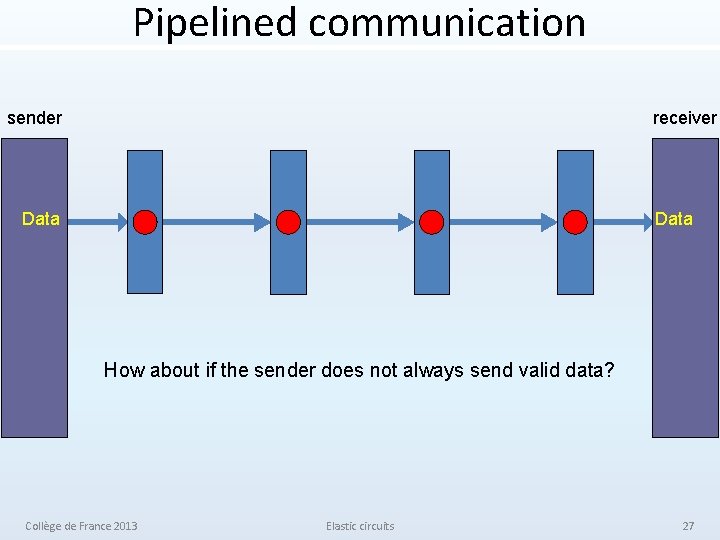 Pipelined communication

sender

receiver

Data

Data

How about if the sender does not always send valid data?

Collège de France 2013

Elastic circuits

27